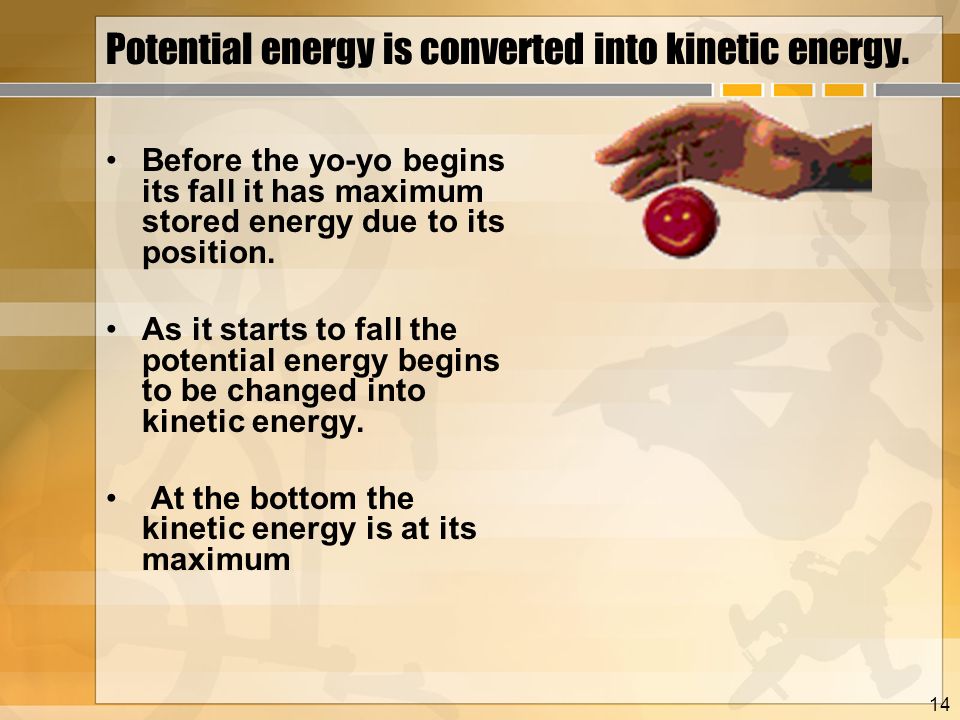 Potential energy is converted into kinetic energy.

• Before the yo-yo begins its fall it has maximum stored energy due to its position.

• As it starts to fall the potential energy begins to be changed into kinetic energy.

• At the bottom the kinetic energy is at its maximum

14